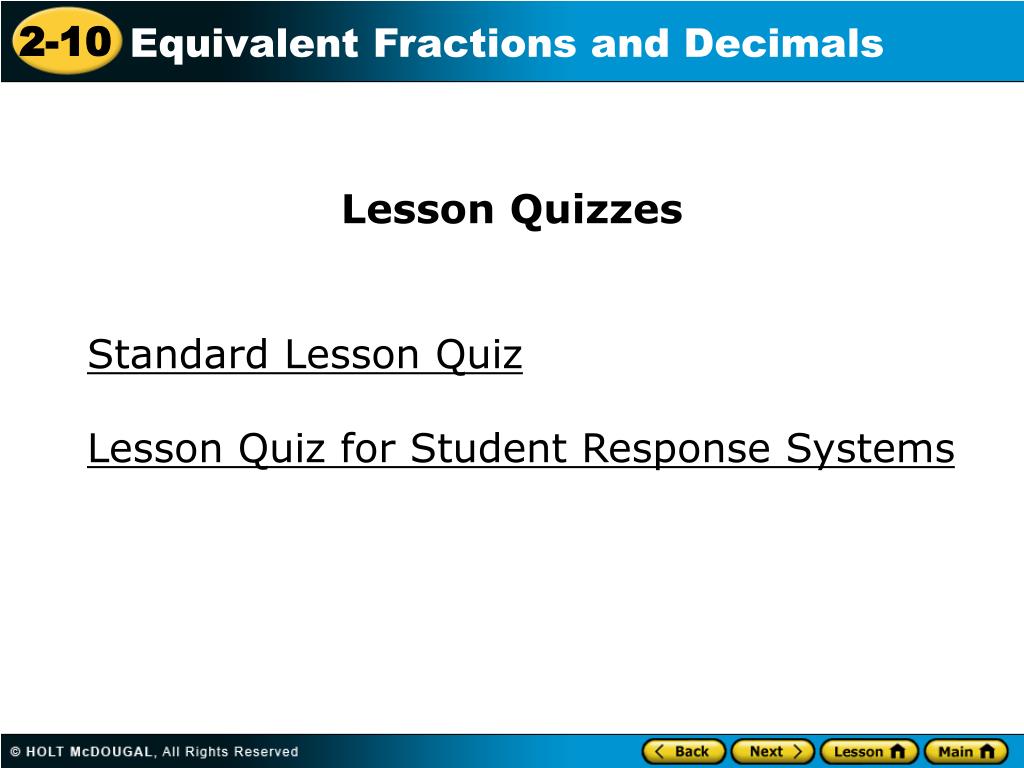 2-10 Equivalent Fractions and Decimals

Lesson Quizzes

Standard Lesson Quiz

Lesson Quiz for Student Response Systems

© HOLT McDOUGAL, All Rights Reserved

Back Next Lesson Main